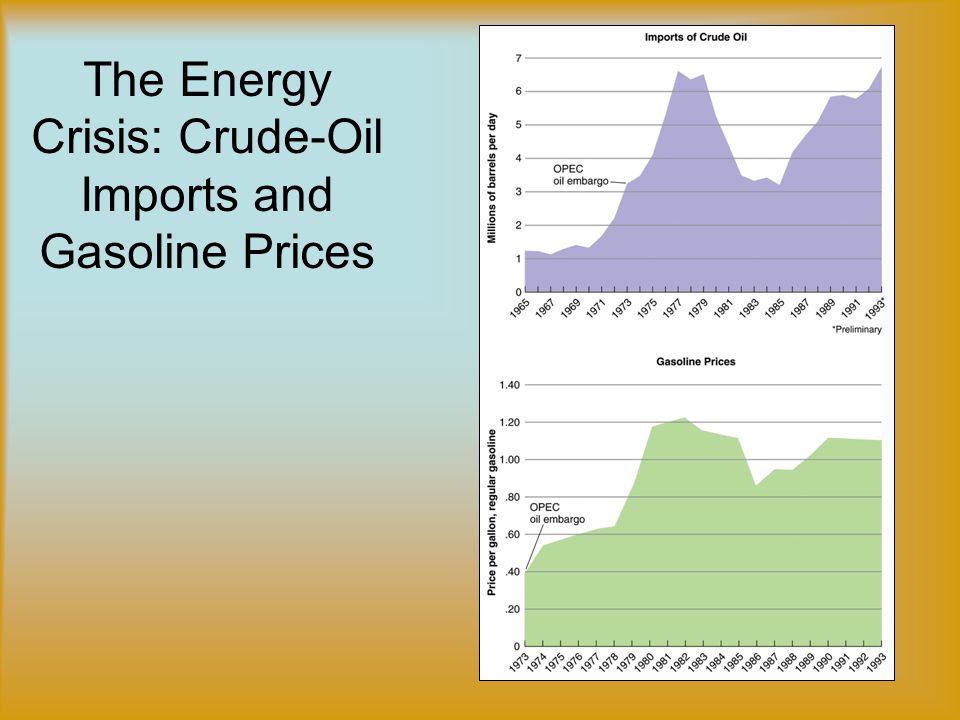 The Energy Crisis: Crude-Oil Imports and Gasoline Prices

Imports of Crude Oil

Millions of barrels per day

7
6
5
4
3
2
1
0

OPEC oil embargo

1965 1967 1969 1971 1973 1975 1977 1979 1981 1983 1985 1987 1989 1991 1993*

*Preliminary

Gasoline Prices

Price per gallon, regular gasoline

1.40
1.20
1.00
.80
.60
.40
.20
0

OPEC oil embargo

1973 1974 1975 1976 1977 1978 1979 1980 1981 1982 1983 1984 1985 1986 1987 1988 1989 1990 1991 1992 1993